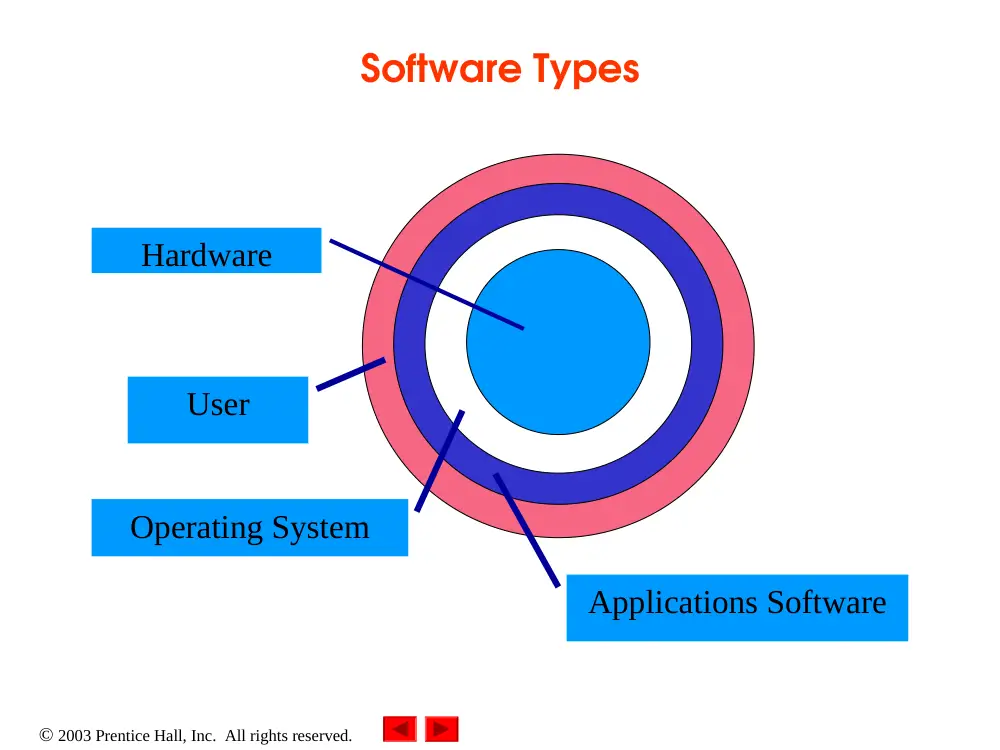 Software Types

Hardware

User

Operating System

Applications Software

© 2003 Prentice Hall, Inc. All rights reserved.